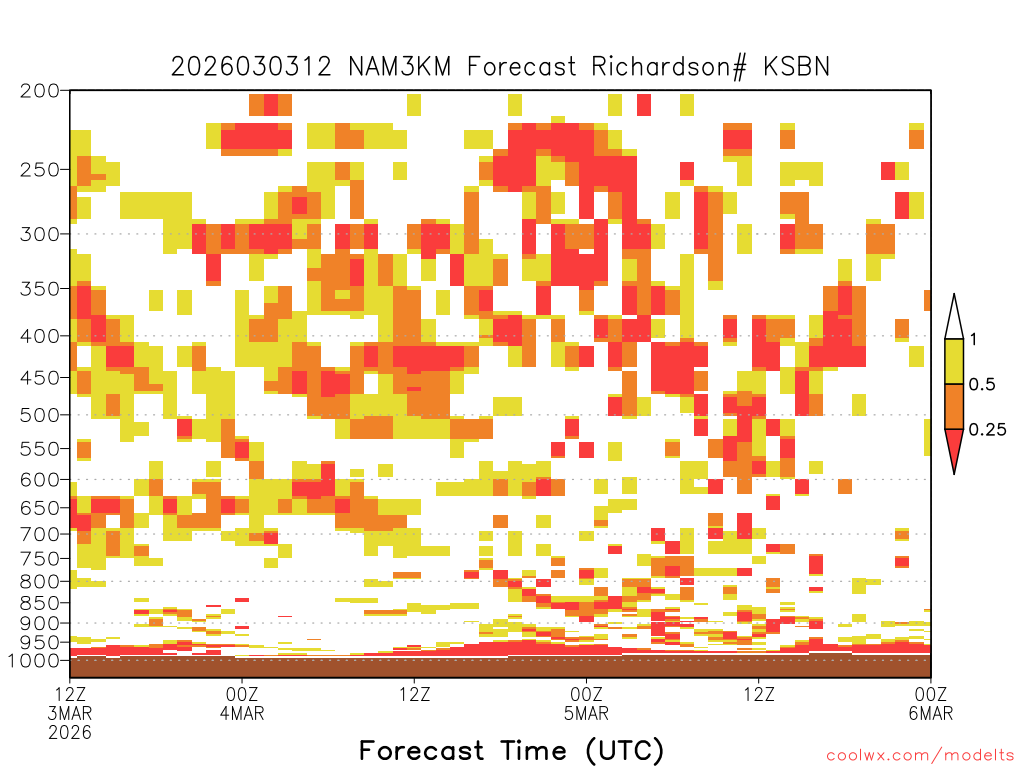 2026030312 NAM3KM Forecast Richardson# KSBN

200
250
300
350
400
450
500
550
600
650
700
750
800
850
900
950
1000

1
0.5
0.25

12Z
3MAR
2026
00Z
4MAR
12Z
00Z
5MAR
12Z
00Z
6MAR

Forecast Time (UTC)

coolwx.com/modelts